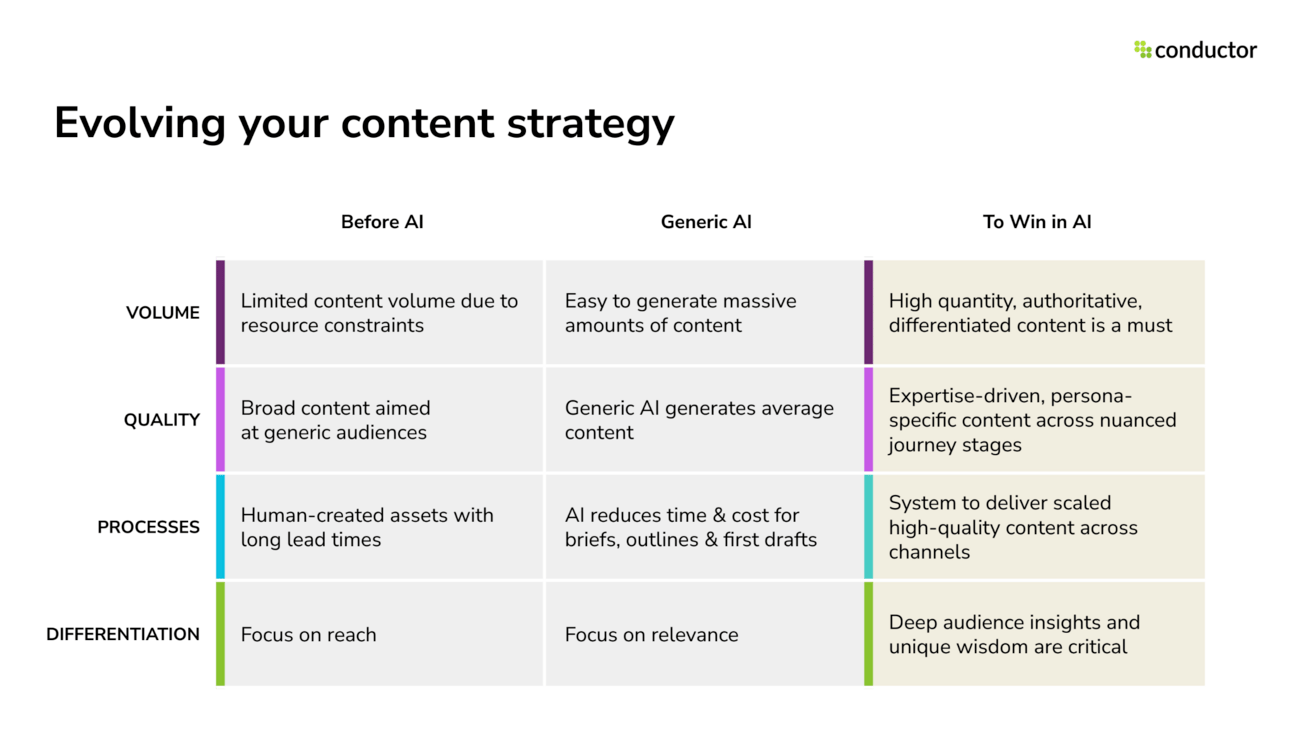 conductor

Evolving your content strategy

| | Before AI | Generic AI | To Win in AI |
|---|---|---|---|
| VOLUME | Limited content volume due to resource constraints | Easy to generate massive amounts of content | High quantity, authoritative, differentiated content is a must |
| QUALITY | Broad content aimed at generic audiences | Generic AI generates average content | Expertise-driven, persona-specific content across nuanced journey stages |
| PROCESSES | Human-created assets with long lead times | AI reduces time & cost for briefs, outlines & first drafts | System to deliver scaled high-quality content across channels |
| DIFFERENTIATION | Focus on reach | Focus on relevance | Deep audience insights and unique wisdom are critical |